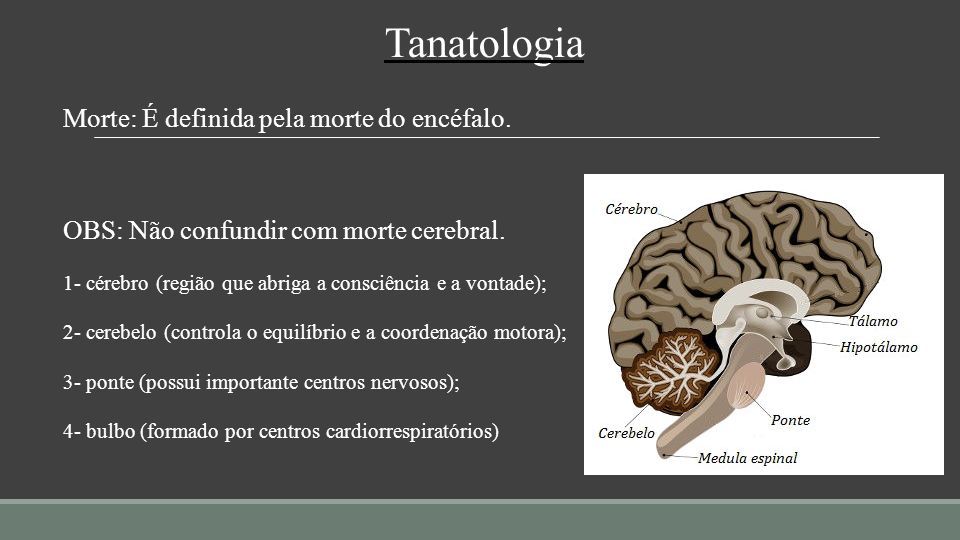 Tanatologia

Morte: É definida pela morte do encéfalo.

OBS: Não confundir com morte cerebral.

1- cérebro (região que abriga a consciência e a vontade);

2- cerebelo (controla o equilíbrio e a coordenação motora);

3- ponte (possui importante centros nervosos);

4- bulbo (formado por centros cardiorrespiratórios)

Cérebro

Tálamo

Hipotálamo

Ponte

Cerebelo

Medula espinal